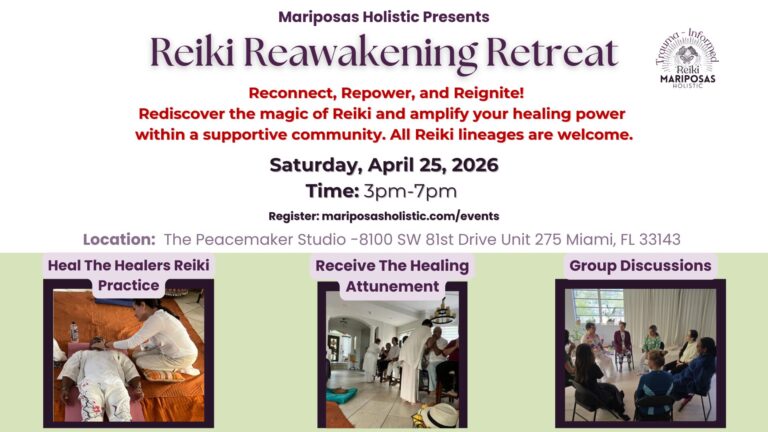 Mariposas Holistic Presents

Reiki Reawakening Retreat

Trauma - Informed
Reiki
MARIPOSAS
HOLISTIC

Reconnect, Repower, and Reignite!
Rediscover the magic of Reiki and amplify your healing power within a supportive community. All Reiki lineages are welcome.

Saturday, April 25, 2026

Time: 3pm-7pm

Register: mariposasholistic.com/events

Location: The Peacemaker Studio -8100 SW 81st Drive Unit 275 Miami, FL 33143

Heal The Healers Reiki Practice

Receive The Healing Attunement

Group Discussions